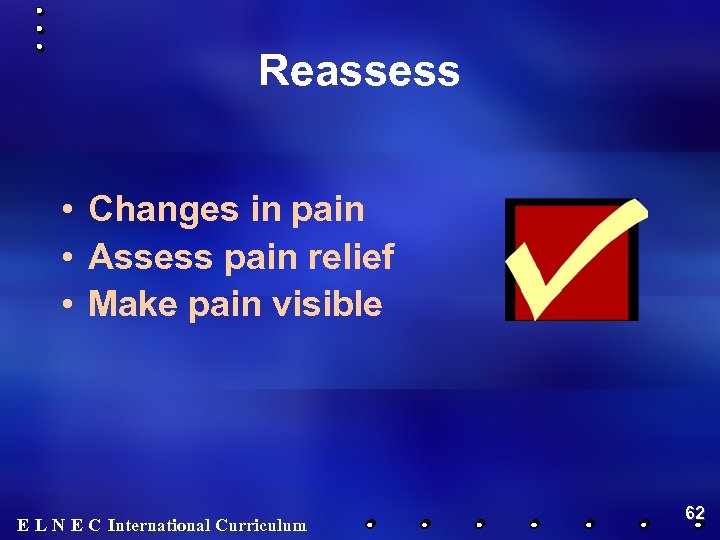 Reassess

• Changes in pain
• Assess pain relief
• Make pain visible

E L N E C International Curriculum

62